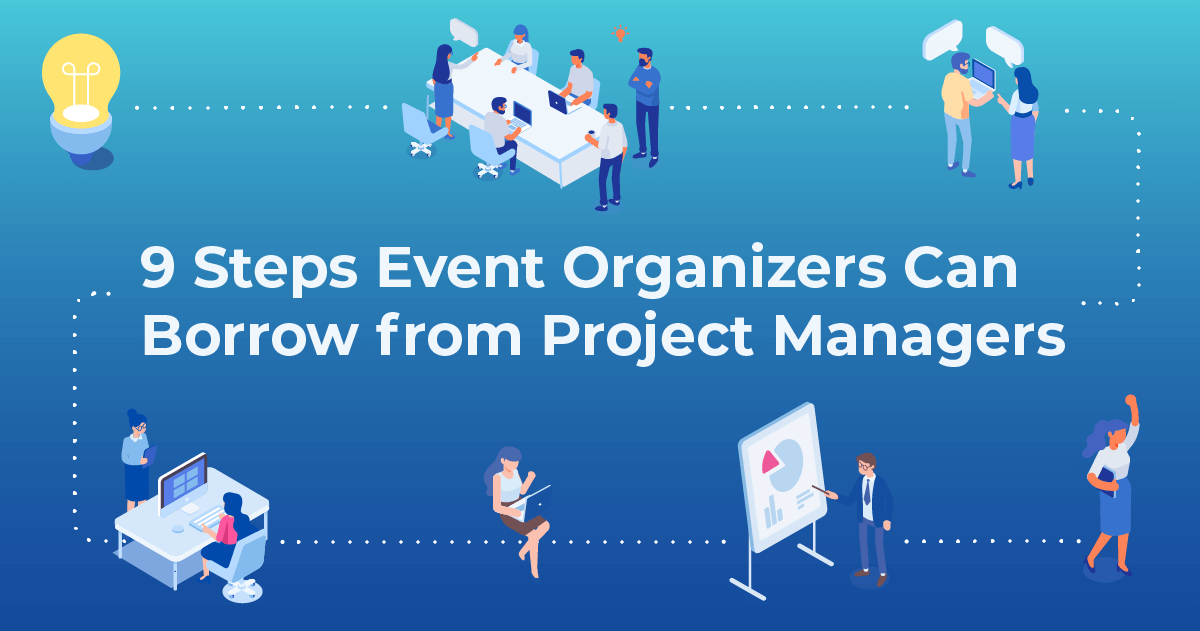 9 Steps Event Organizers Can Borrow from Project Managers